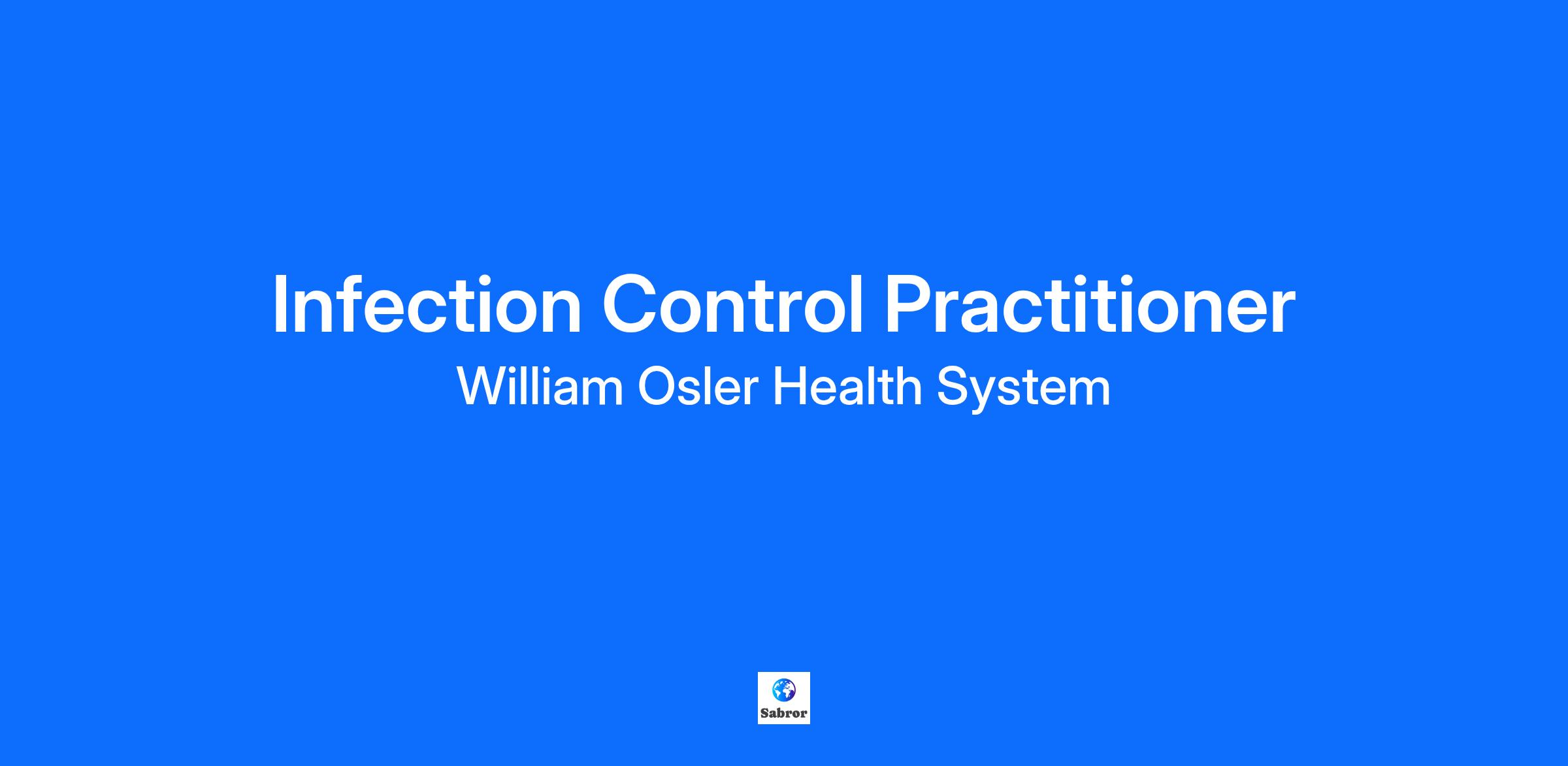 Infection Control Practitioner

William Osler Health System

Sabror